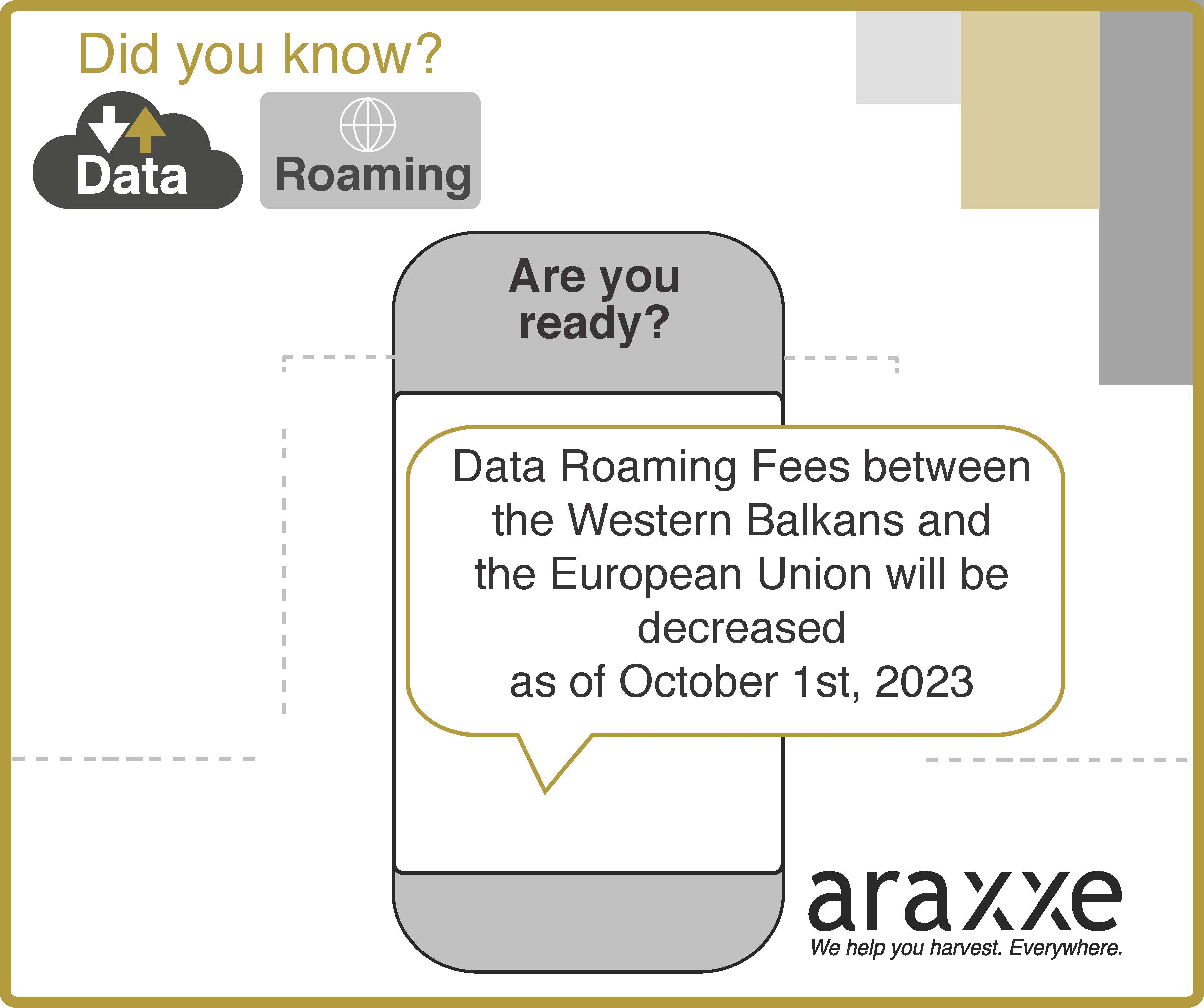 Did you know?

Data

Roaming

Are you ready?

Data Roaming Fees between the Western Balkans and the European Union will be decreased as of October 1st, 2023

araxxe

We help you harvest. Everywhere.